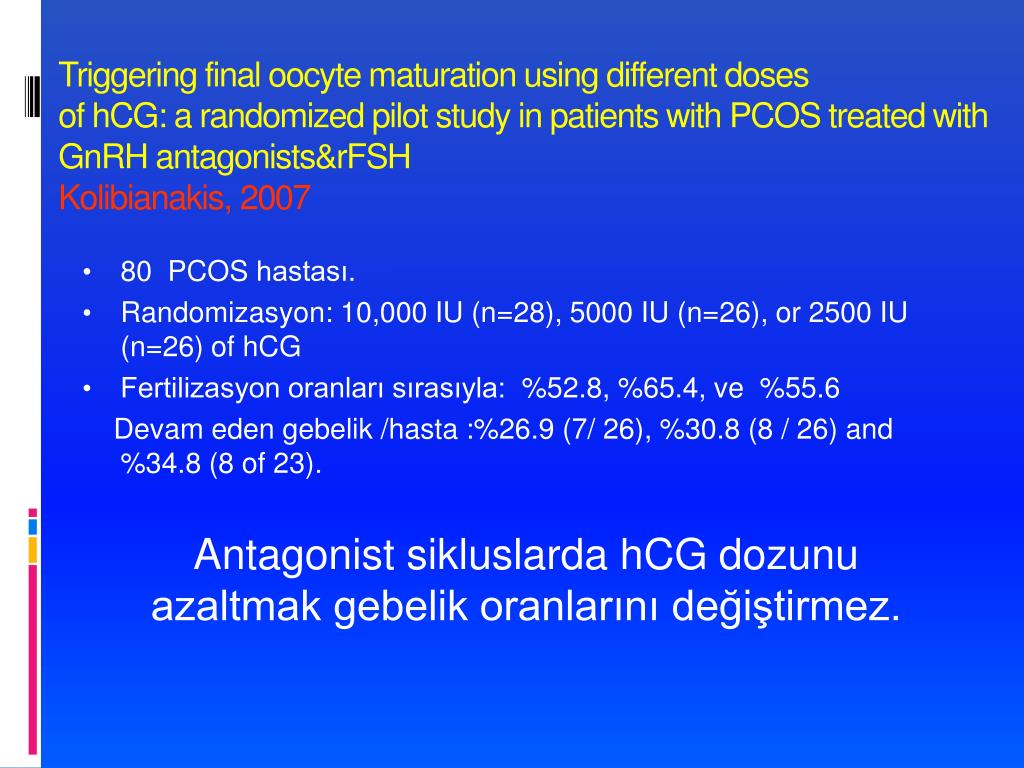 Triggering final oocyte maturation using different doses of hCG: a randomized pilot study in patients with PCOS treated with GnRH antagonists&rFSH
Kolibianakis, 2007

• 80 PCOS hastası.
• Randomizasyon: 10,000 IU (n=28), 5000 IU (n=26), or 2500 IU (n=26) of hCG
• Fertilizasyon oranları sırasıyla: %52.8, %65.4, ve %55.6

Devam eden gebelik /hasta :%26.9 (7/ 26), %30.8 (8 / 26) and %34.8 (8 of 23).

Antagonist sikluslarda hCG dozunu azaltmak gebelik oranlarını değiştirmez.